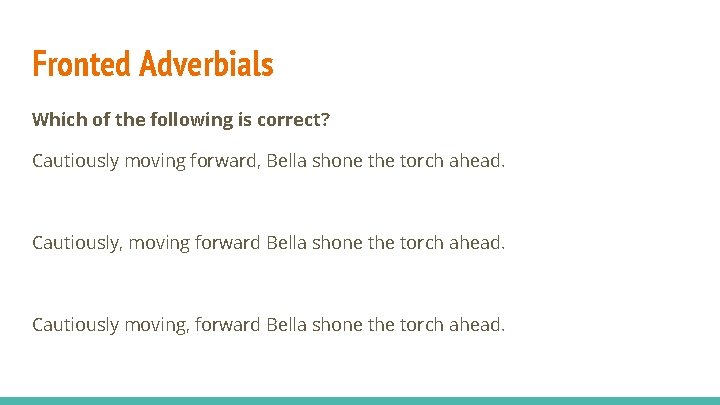 Fronted Adverbials

Which of the following is correct?

Cautiously moving forward, Bella shone the torch ahead.

Cautiously, moving forward Bella shone the torch ahead.

Cautiously moving, forward Bella shone the torch ahead.